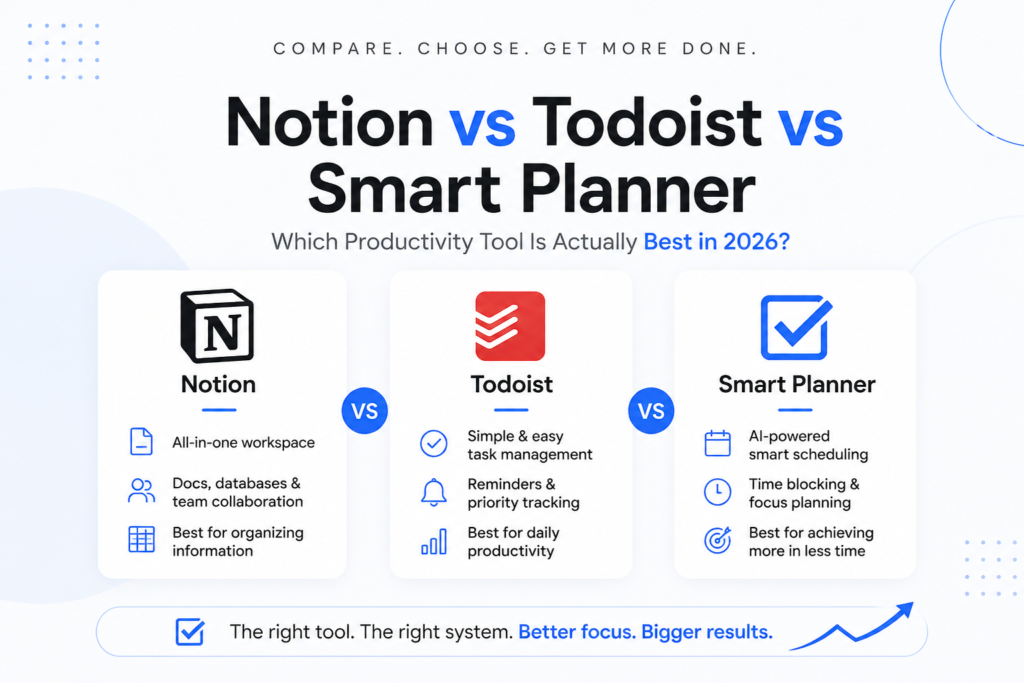 COMPARE. CHOOSE. GET MORE DONE.

Notion vs Todoist vs Smart Planner

Which Productivity Tool Is Actually Best in 2026?

N

Notion

All-in-one workspace

Docs, databases & team collaboration

Best for organizing information

VS

Todoist

Simple & easy task management

Reminders & priority tracking

Best for daily productivity

VS

Smart Planner

AI-powered smart scheduling

Time blocking & focus planning

Best for achieving more in less time

The right tool. The right system. Better focus. Bigger results.